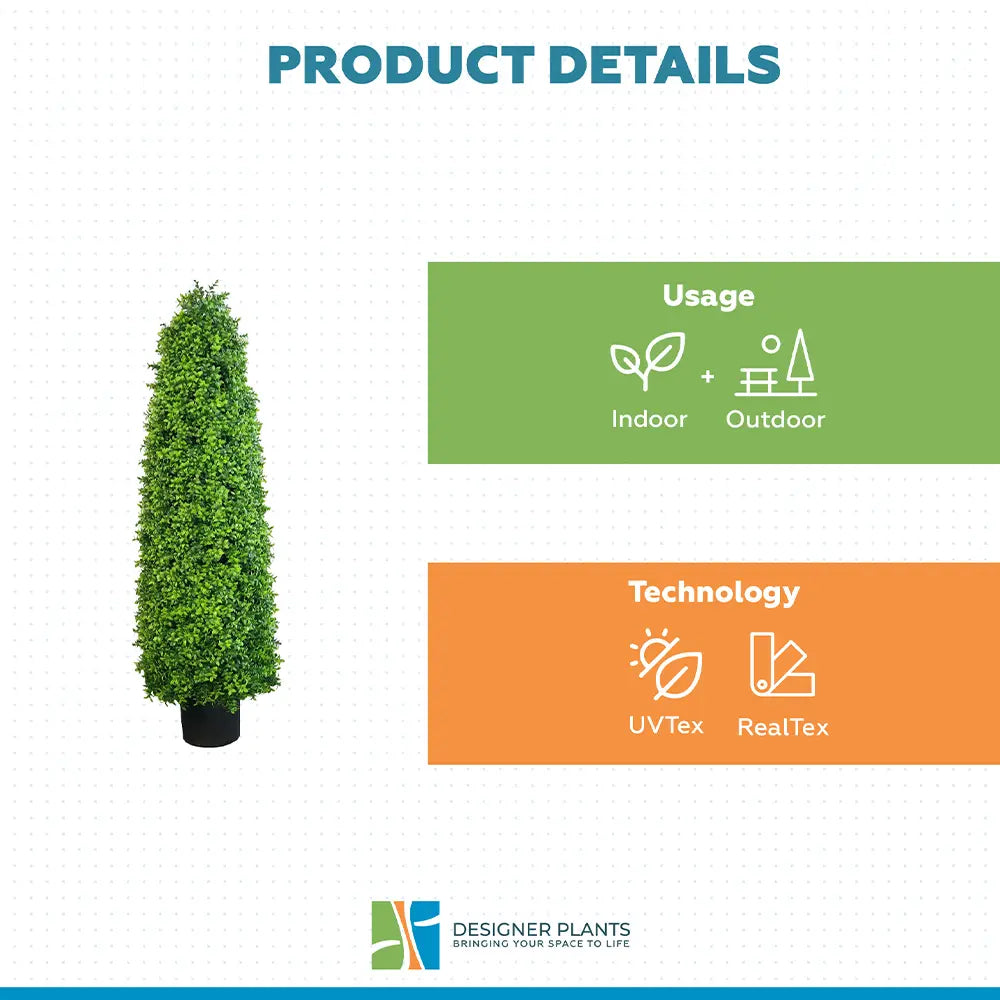 PRODUCT DETAILS

Usage

Indoor + Outdoor

Technology

UVTex RealTex

DESIGNER PLANTS
BRINGING YOUR SPACE TO LIFE